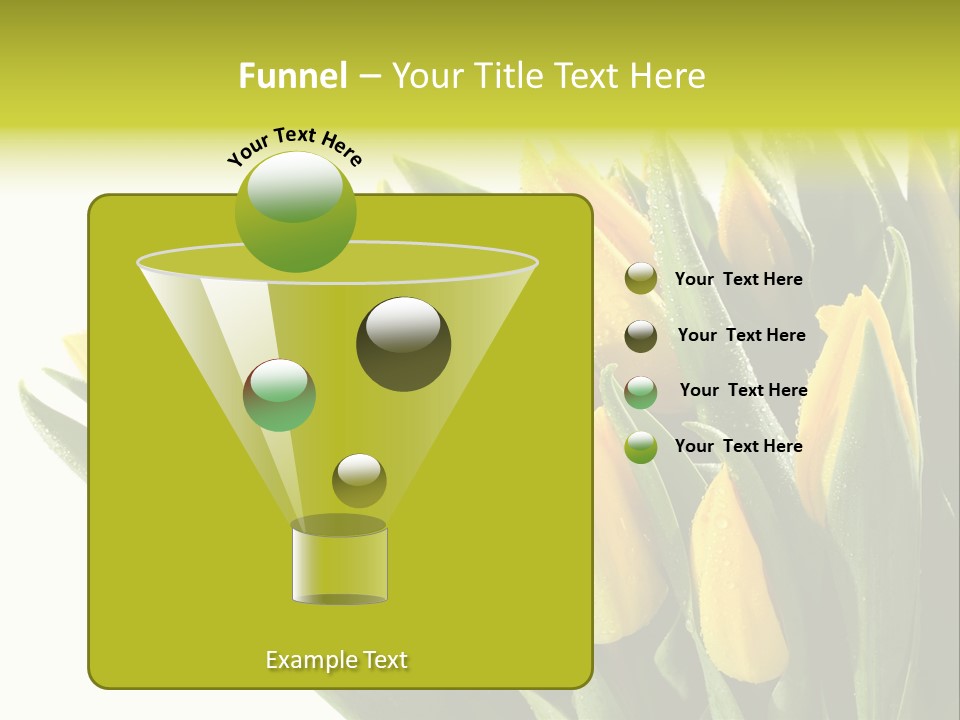 Funnel – Your Title Text Here

Your Text Here

Your Text Here

Your Text Here

Your Text Here

Your Text Here

Example Text